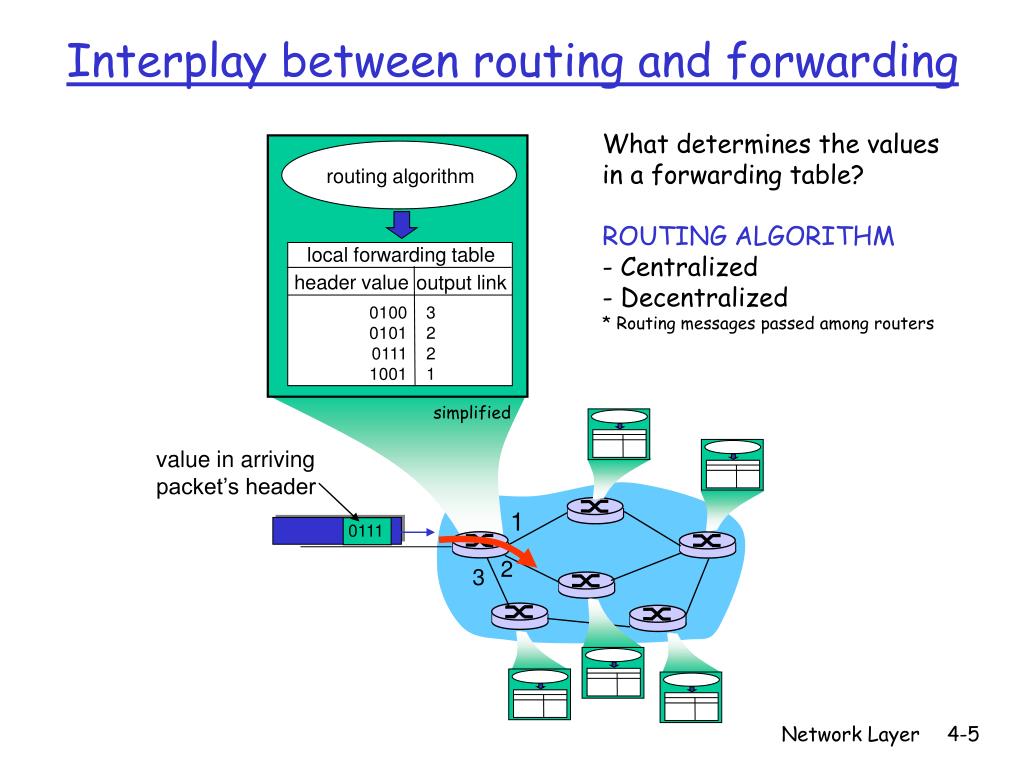 Interplay between routing and forwarding

routing algorithm

local forwarding table

| header value | output link |
|---|---|
| 0100 | 3 |
| 0101 | 2 |
| 0111 | 2 |
| 1001 | 1 |

simplified

What determines the values in a forwarding table?

ROUTING ALGORITHM
- Centralized
- Decentralized
* Routing messages passed among routers

value in arriving packet's header

0111

1

2

3

Network Layer 4-5